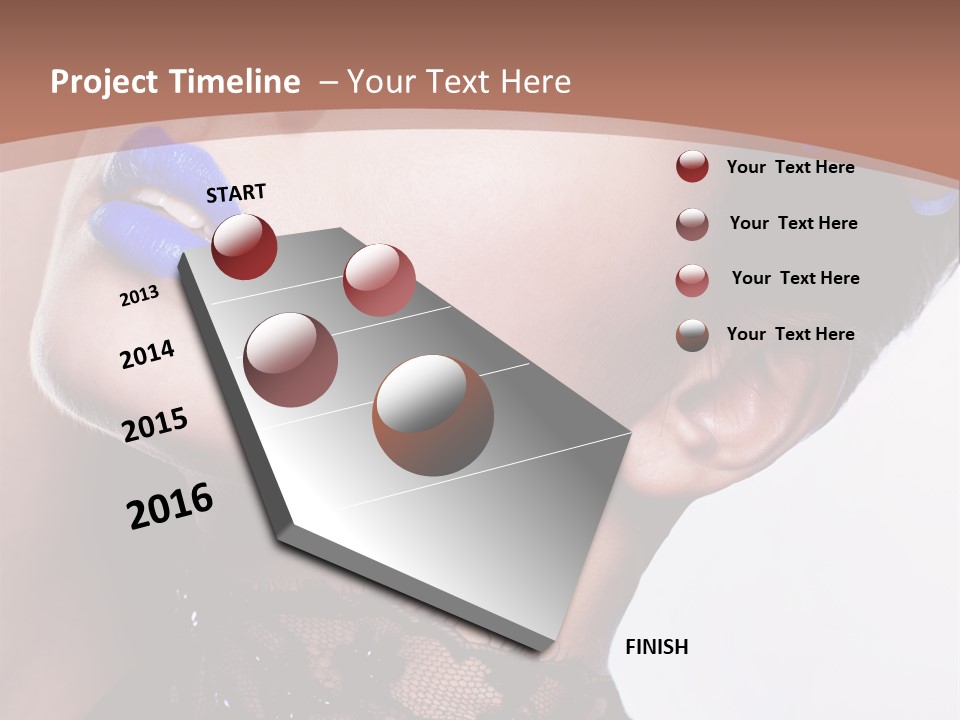 Project Timeline – Your Text Here

START

2013

2014

2015

2016

FINISH

Your Text Here

Your Text Here

Your Text Here

Your Text Here